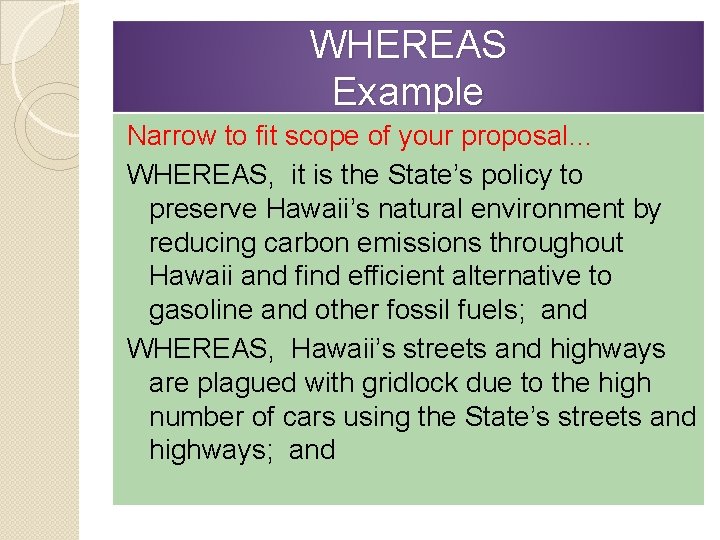 WHEREAS
Example

Narrow to fit scope of your proposal…

WHEREAS, it is the State’s policy to preserve Hawaii’s natural environment by reducing carbon emissions throughout Hawaii and find efficient alternative to gasoline and other fossil fuels; and

WHEREAS, Hawaii’s streets and highways are plagued with gridlock due to the high number of cars using the State’s streets and highways; and